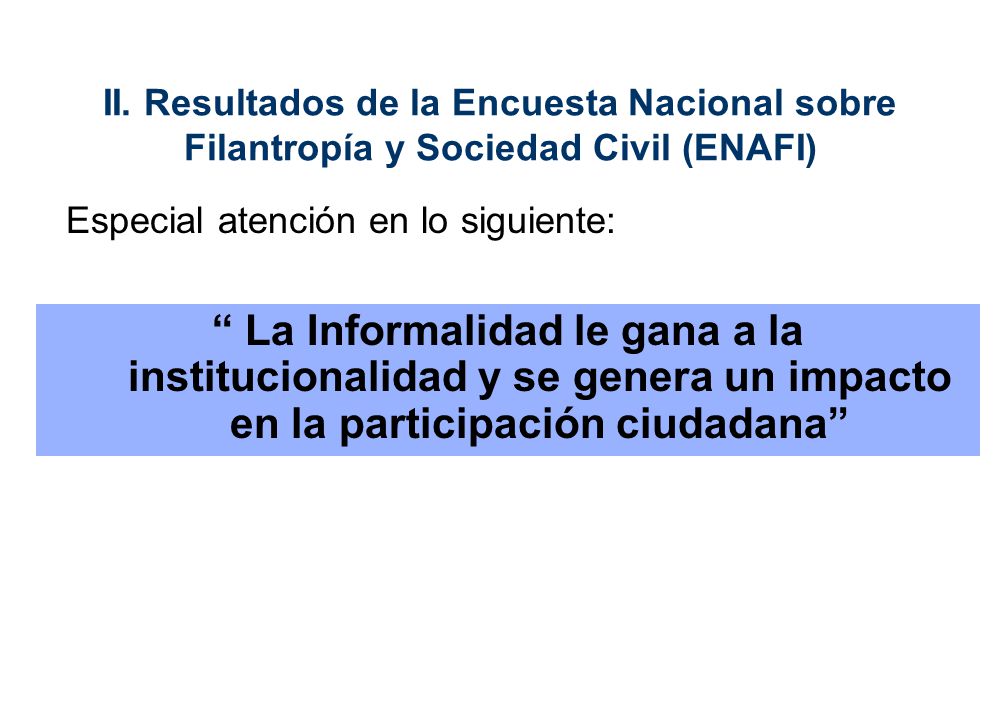 II. Resultados de la Encuesta Nacional sobre Filantropía y Sociedad Civil (ENAFI)

Especial atención en lo siguiente:

“ La Informalidad le gana a la institucionalidad y se genera un impacto en la participación ciudadana”